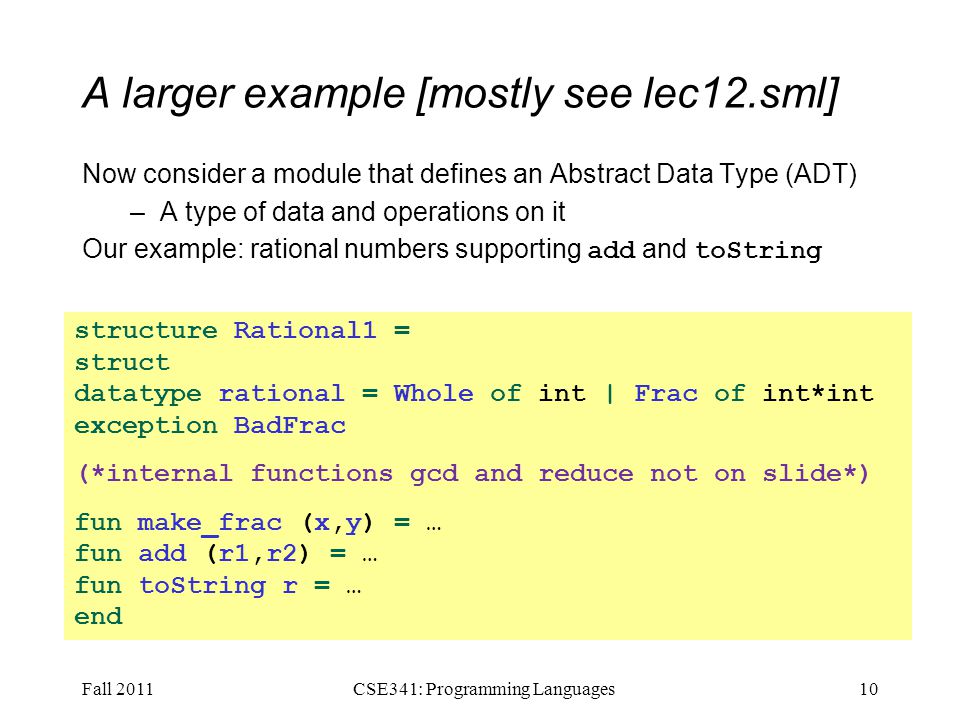 A larger example [mostly see lec12.sml]

Now consider a module that defines an Abstract Data Type (ADT)

– A type of data and operations on it

Our example: rational numbers supporting add and toString

structure Rational1 =
struct
datatype rational = Whole of int | Frac of int*int
exception BadFrac

(*internal functions gcd and reduce not on slide*)

fun make_frac (x,y) = …
fun add (r1,r2) = …
fun toString r = …
end

Fall 2011 CSE341: Programming Languages 10